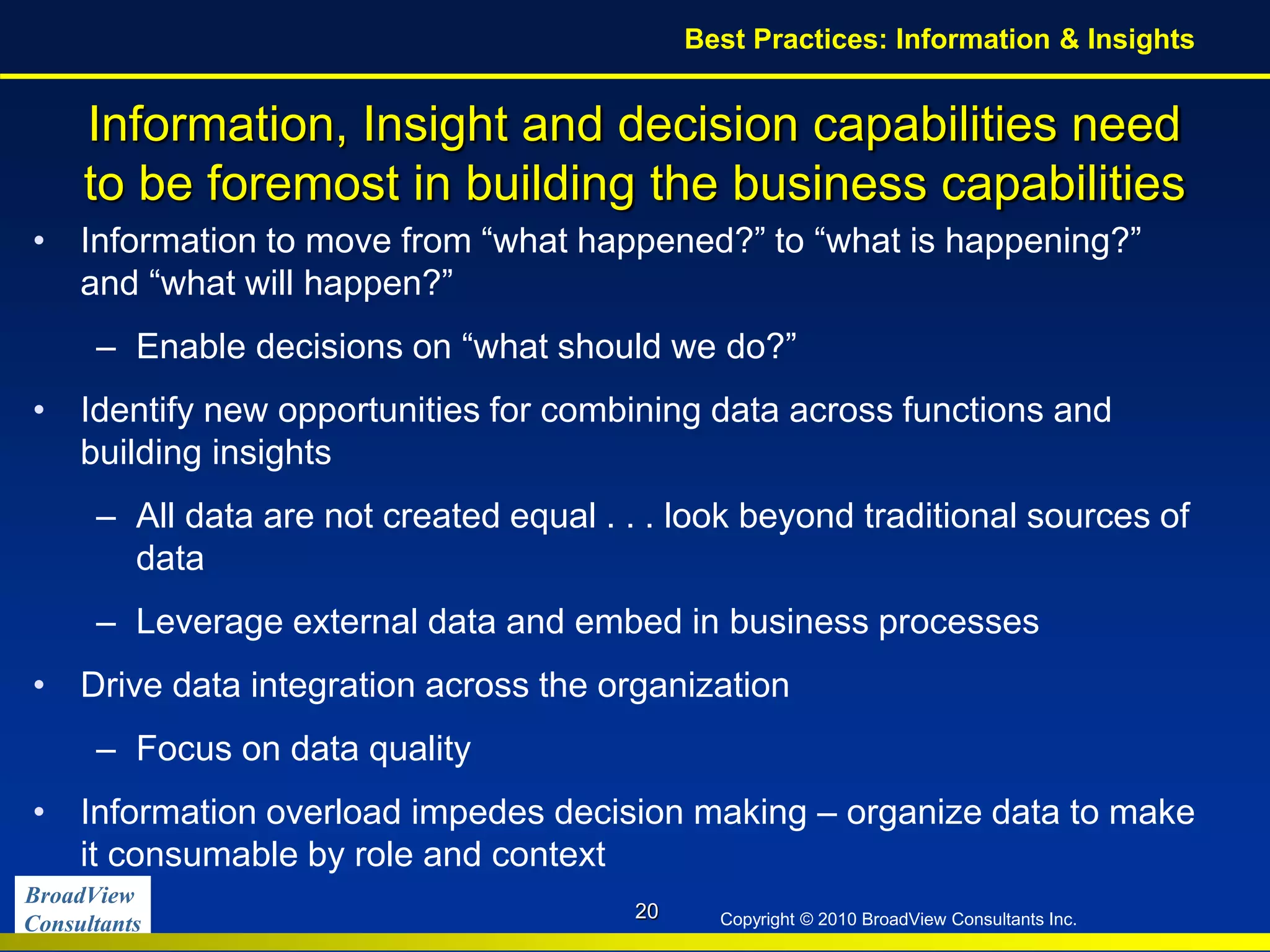 Best Practices: Information & Insights

Information, Insight and decision capabilities need to be foremost in building the business capabilities

• Information to move from “what happened?” to “what is happening?” and “what will happen?”

– Enable decisions on “what should we do?”

• Identify new opportunities for combining data across functions and building insights

– All data are not created equal . . . look beyond traditional sources of data

– Leverage external data and embed in business processes

• Drive data integration across the organization

– Focus on data quality

• Information overload impedes decision making – organize data to make it consumable by role and context

BroadView Consultants

20

Copyright © 2010 BroadView Consultants Inc.